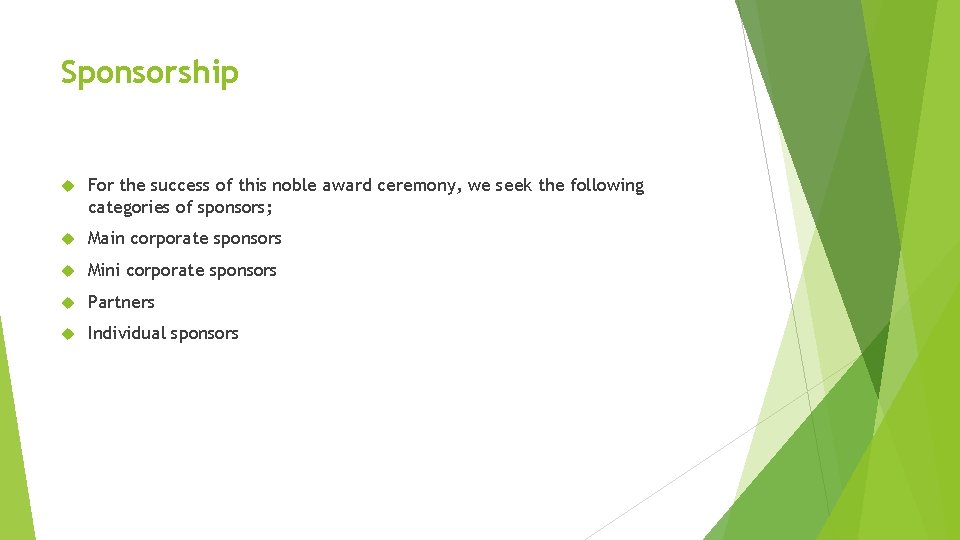 Sponsorship

For the success of this noble award ceremony, we seek the following categories of sponsors;

Main corporate sponsors

Mini corporate sponsors

Partners

Individual sponsors